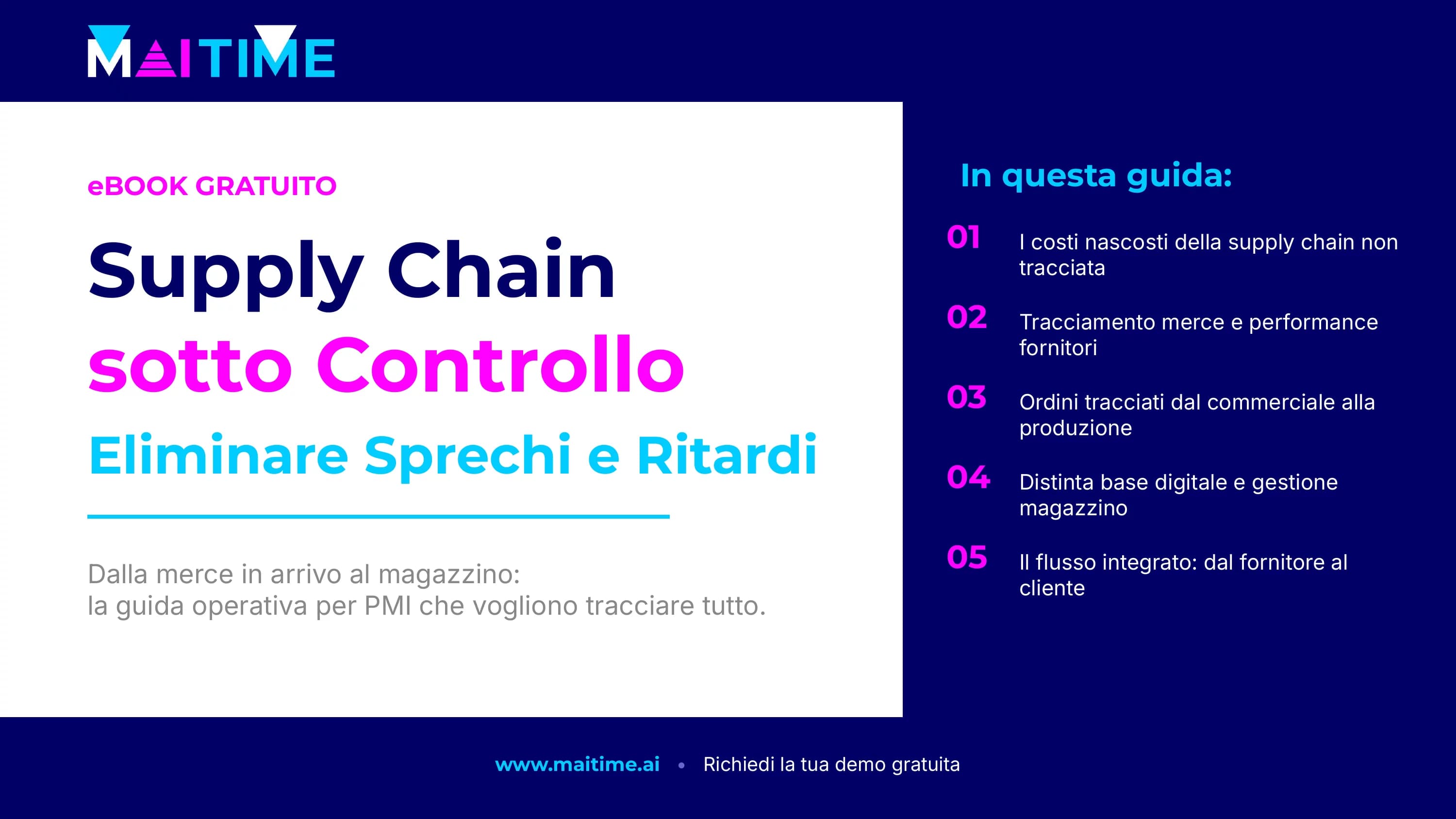 MAITIME

eBOOK GRATUITO

Supply Chain
sotto Controllo

Eliminare Sprechi e Ritardi

Dalla merce in arrivo al magazzino:
la guida operativa per PMI che vogliono tracciare tutto.

In questa guida:

01 I costi nascosti della supply chain non tracciata

02 Tracciamento merce e performance fornitori

03 Ordini tracciati dal commerciale alla produzione

04 Distinta base digitale e gestione magazzino

05 Il flusso integrato: dal fornitore al cliente

www.maitime.ai • Richiedi la tua demo gratuita